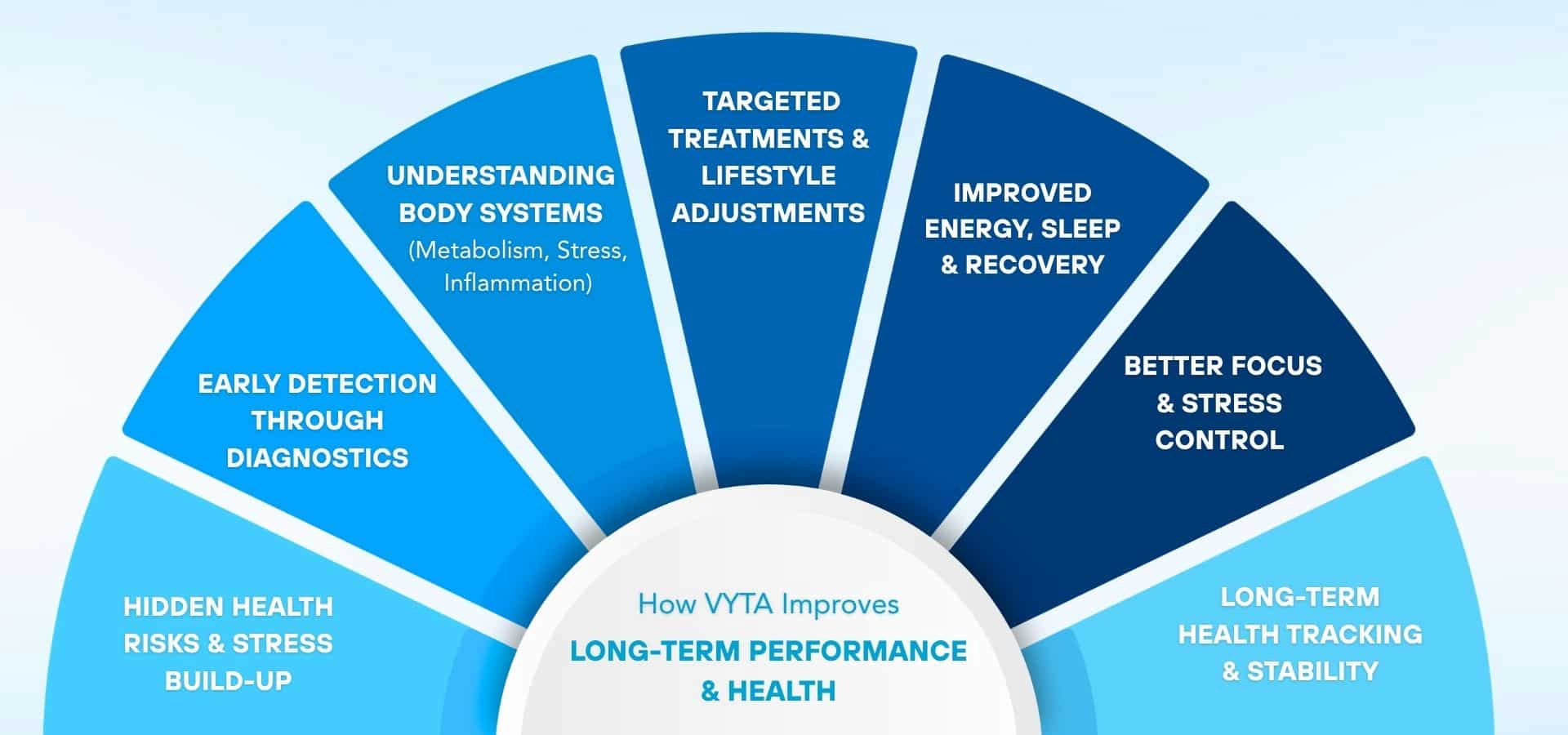 HIDDEN HEALTH RISKS & STRESS BUILD-UP

EARLY DETECTION THROUGH DIAGNOSTICS

UNDERSTANDING BODY SYSTEMS (Metabolism, Stress, Inflammation)

TARGETED TREATMENTS & LIFESTYLE ADJUSTMENTS

IMPROVED ENERGY, SLEEP & RECOVERY

BETTER FOCUS & STRESS CONTROL

LONG-TERM HEALTH TRACKING & STABILITY

How VYTA Improves

LONG-TERM PERFORMANCE & HEALTH